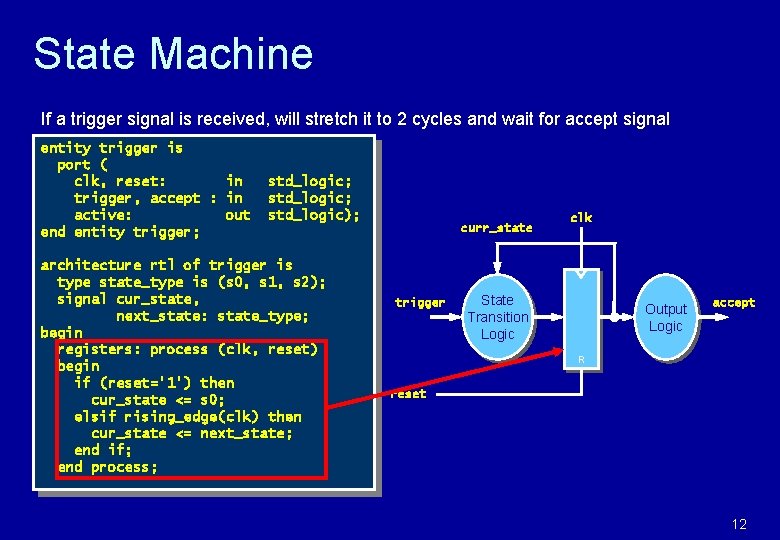 State Machine

If a trigger signal is received, will stretch it to 2 cycles and wait for accept signal

entity trigger is
  port (
    clk, reset:       in   std_logic;
    trigger, accept : in   std_logic;
    active:           out  std_logic);
end entity trigger;

architecture rtl of trigger is
  type state_type is (s0, s1, s2);
  signal cur_state,
         next_state: state_type;
begin
  registers: process (clk, reset)
  begin
    if (reset='1') then
      cur_state <= s0;
    elsif rising_edge(clk) then
      cur_state <= next_state;
    end if;
  end process;

curr_state

clk

trigger

State Transition Logic

R

Output Logic

accept

reset

12